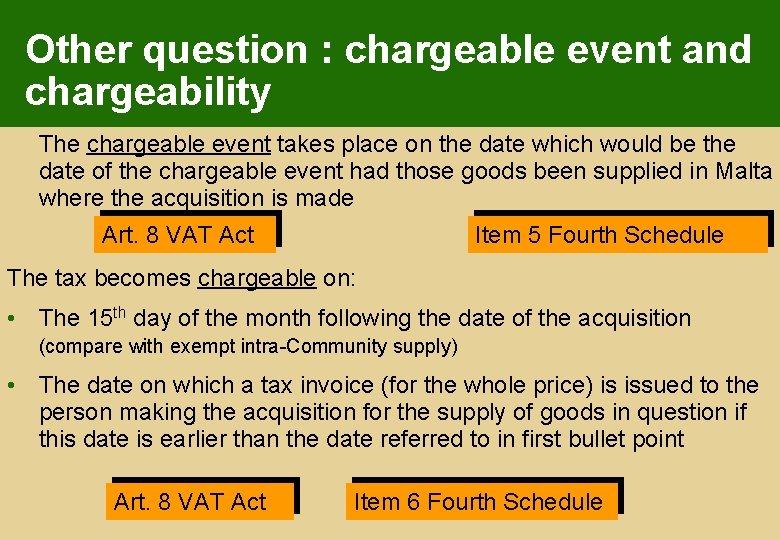 Other question : chargeable event and chargeability

The chargeable event takes place on the date which would be the date of the chargeable event had those goods been supplied in Malta where the acquisition is made

Art. 8 VAT Act

Item 5 Fourth Schedule

The tax becomes chargeable on:

• The 15$^{th}$ day of the month following the date of the acquisition (compare with exempt intra-Community supply)

• The date on which a tax invoice (for the whole price) is issued to the person making the acquisition for the supply of goods in question if this date is earlier than the date referred to in first bullet point

Art. 8 VAT Act

Item 6 Fourth Schedule